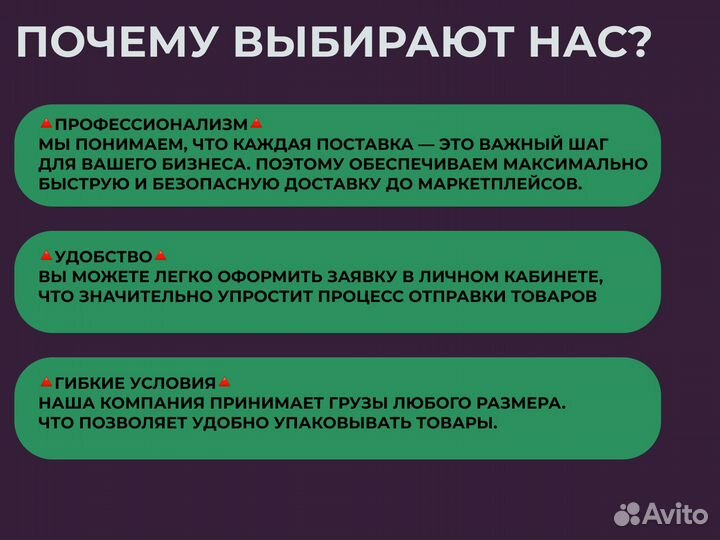 ПОЧЕМУ ВЫБИРАЮТ НАС?

🔺ПРОФЕССИОНАЛИЗМ🔺
МЫ ПОНИМАЕМ, ЧТО КАЖДАЯ ПОСТАВКА — ЭТО ВАЖНЫЙ ШАГ ДЛЯ ВАШЕГО БИЗНЕСА. ПОЭТОМУ ОБЕСПЕЧИВАЕМ МАКСИМАЛЬНО БЫСТРУЮ И БЕЗОПАСНУЮ ДОСТАВКУ ДО МАРКЕТПЛЕЙСОВ.

🔺УДОБСТВО🔺
ВЫ МОЖЕТЕ ЛЕГКО ОФОРМИТЬ ЗАЯВКУ В ЛИЧНОМ КАБИНЕТЕ, ЧТО ЗНАЧИТЕЛЬНО УПРОСТИТ ПРОЦЕСС ОТПРАВКИ ТОВАРОВ

🔺ГИБКИЕ УСЛОВИЯ🔺
НАША КОМПАНИЯ ПРИНИМАЕТ ГРУЗЫ ЛЮБОГО РАЗМЕРА. ЧТО ПОЗВОЛЯЕТ УДОБНО УПАКОВЫВАТЬ ТОВАРЫ.

Avito